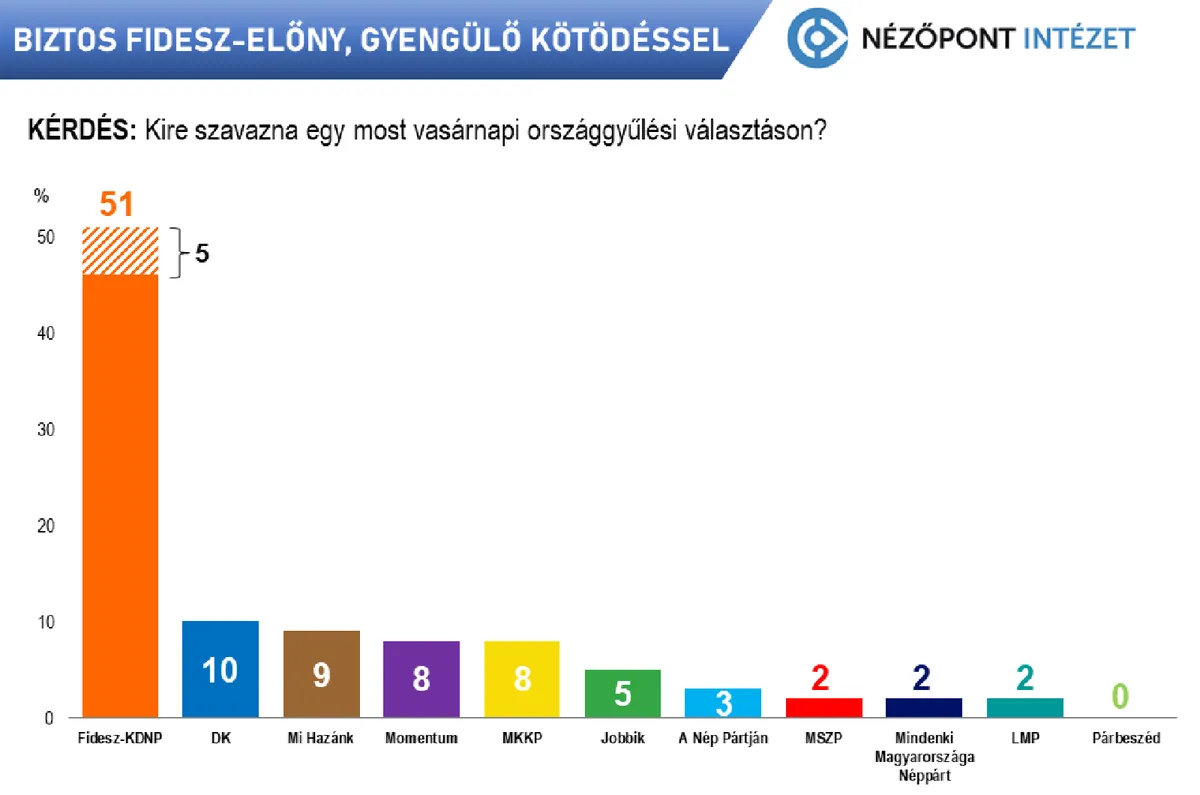 BIZTOS FIDESZ-ELŐNY, GYENGÜLŐ KÖTŐDÉSSEL

NÉZŐPONT INTÉZET

KÉRDÉS: Kire szavazna egy most vasárnapi országgyűlési választáson?

%
50
40
30
20
10
0

51
5
10
9
8
8
5
3
2
2
2
0

Fidesz-KDNP
DK
Mi Hazánk
Momentum
MKKP
Jobbik
A Nép Pártján
MSZP
Mindenki Magyarországa Néppárt
LMP
Párbeszéd